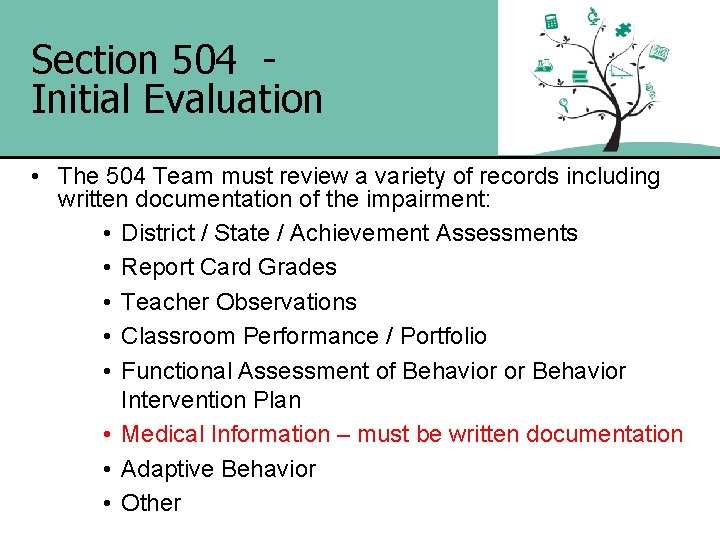 Section 504 -
Initial Evaluation

• The 504 Team must review a variety of records including written documentation of the impairment:
• District / State / Achievement Assessments
• Report Card Grades
• Teacher Observations
• Classroom Performance / Portfolio
• Functional Assessment of Behavior or Behavior Intervention Plan
• Medical Information – must be written documentation
• Adaptive Behavior
• Other